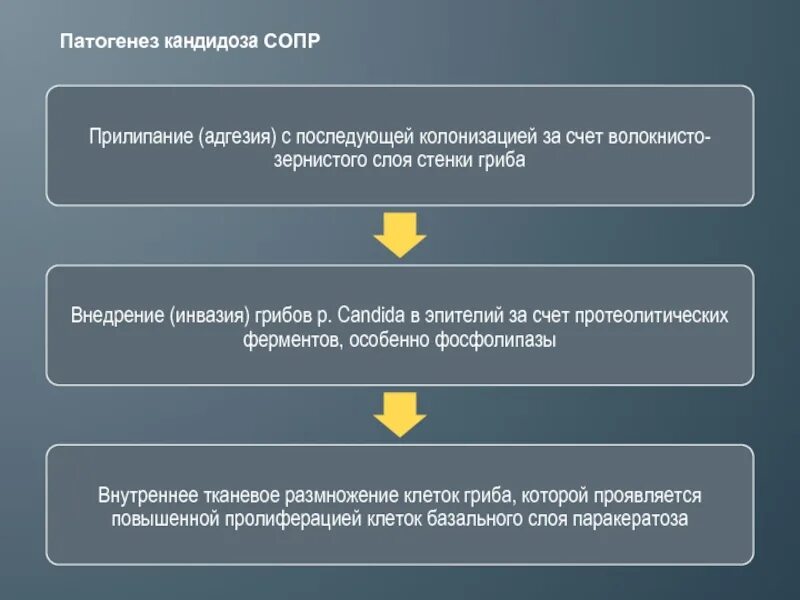 Патогенез кандидоза СОПР

Прилипание (адгезия) с последующей колонизацией за счет волокнисто-зернистого слоя стенки гриба

Внедрение (инвазия) грибов р. Candida в эпителий за счет протеолитических ферментов, особенно фосфолипазы

Внутреннее тканевое размножение клеток гриба, которой проявляется повышенной пролиферацией клеток базального слоя паракератоза